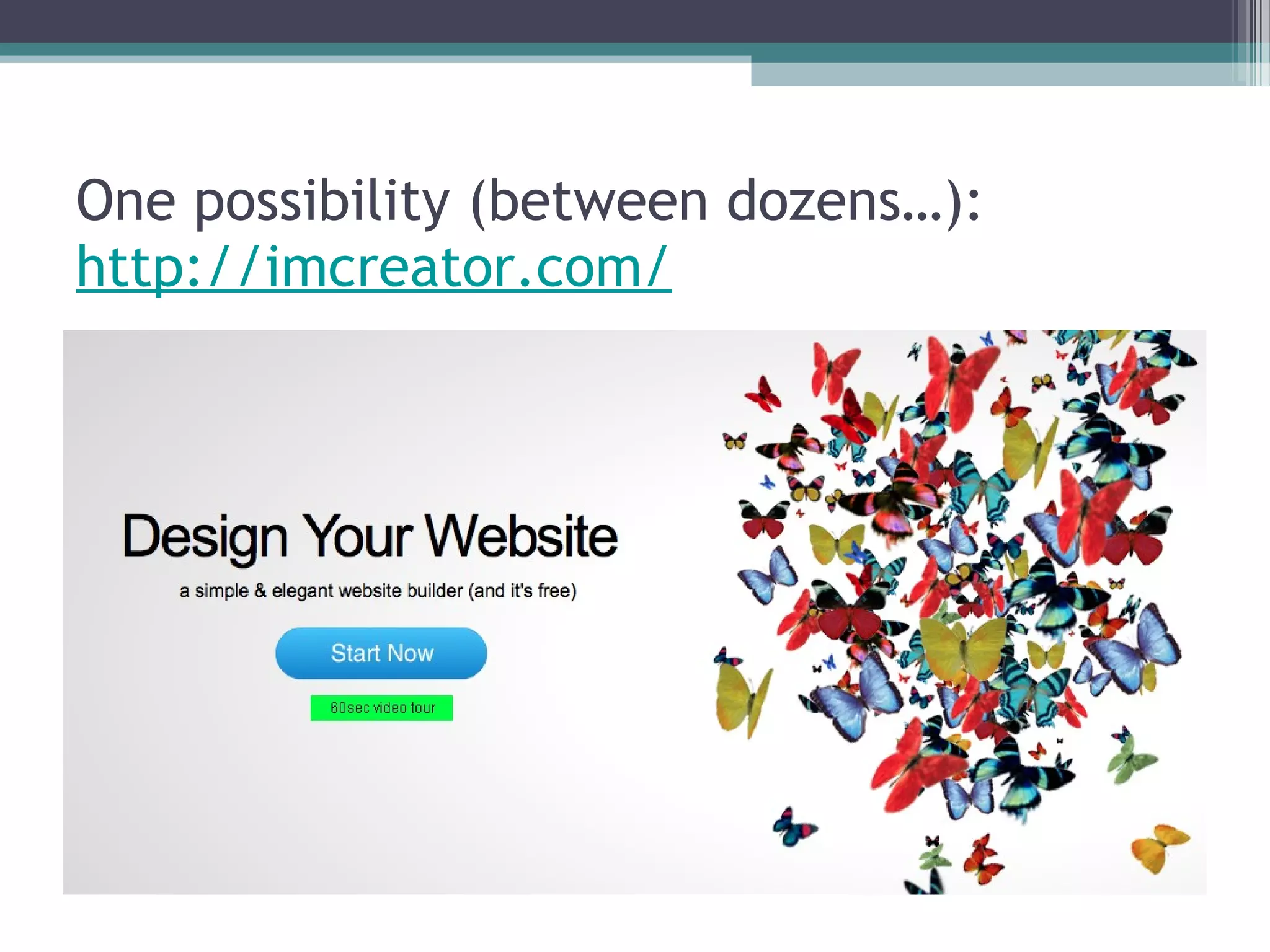 One possibility (between dozens…): http://imcreator.com/

Design Your Website

a simple & elegant website builder (and it's free)

Start Now

60sec video tour